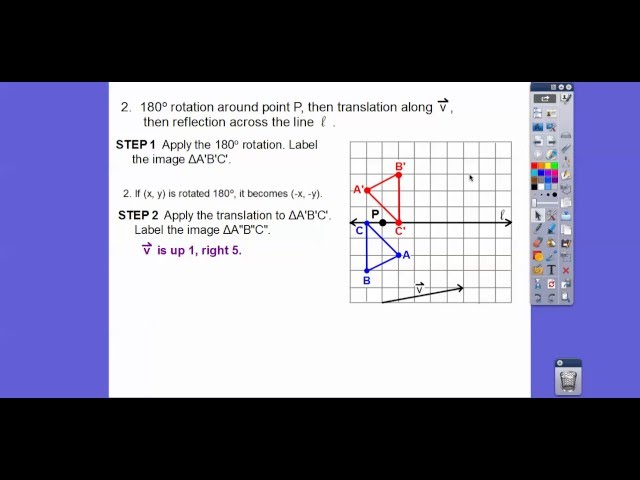 2. 180° rotation around point P, then translation along $\vec{v}$, then reflection across the line $\ell$ .

STEP 1 Apply the 180° rotation. Label the image ΔA'B'C'.

2. If (x, y) is rotated 180°, it becomes (-x, -y).

STEP 2 Apply the translation to ΔA'B'C'. Label the image ΔA"B"C".

$\vec{v}$ is up 1, right 5.

B'
A'
P
$\ell$
C
C'
A
B
$\vec{v}$